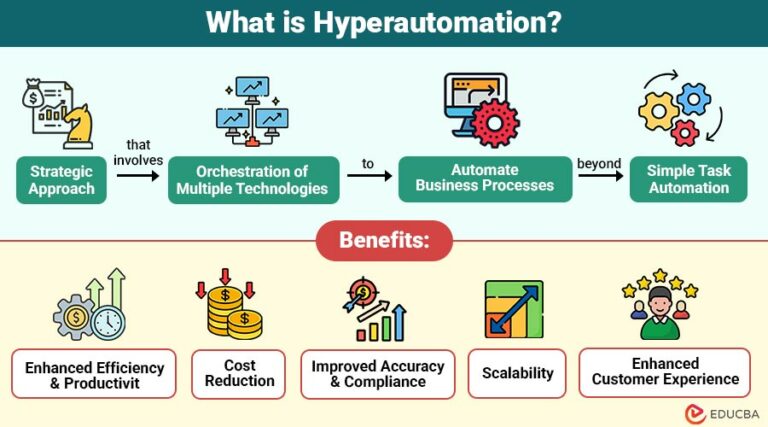 What is Hyperautomation?

Strategic Approach

that involves

Orchestration of Multiple Technologies

to

Automate Business Processes

beyond

Simple Task Automation

Benefits:

Enhanced Efficiency & Productivit

Cost Reduction

Improved Accuracy & Compliance

Scalability

Enhanced Customer Experience

EDUCBA